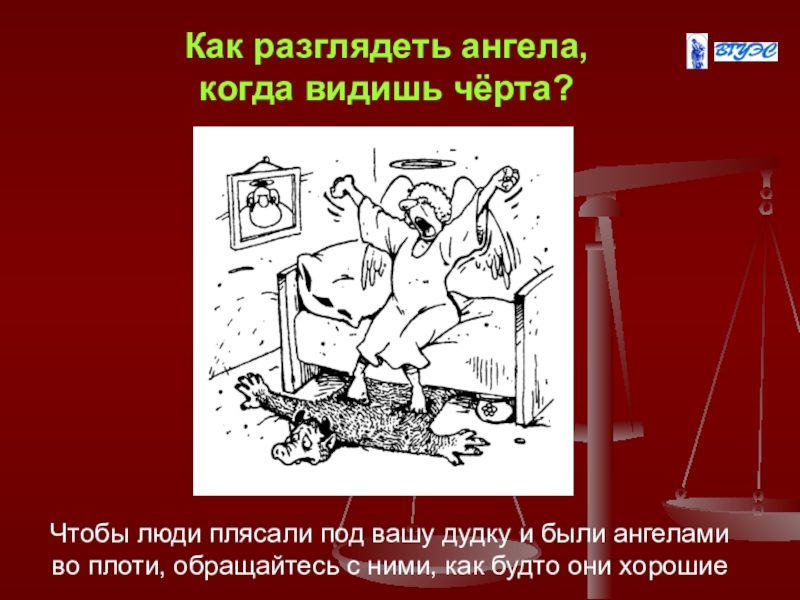 Как разглядеть ангела, когда видишь чёрта?

ВГУЭС

Чтобы люди плясали под вашу дудку и были ангелами во плоти, обращайтесь с ними, как будто они хорошие